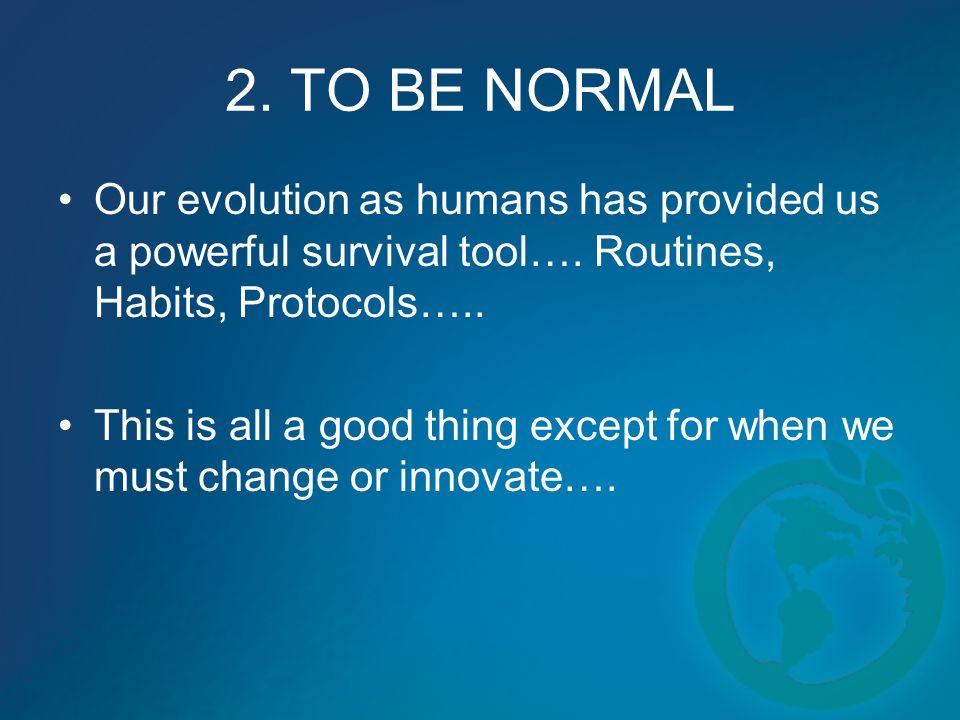 2. TO BE NORMAL

• Our evolution as humans has provided us a powerful survival tool…. Routines, Habits, Protocols…..

• This is all a good thing except for when we must change or innovate….